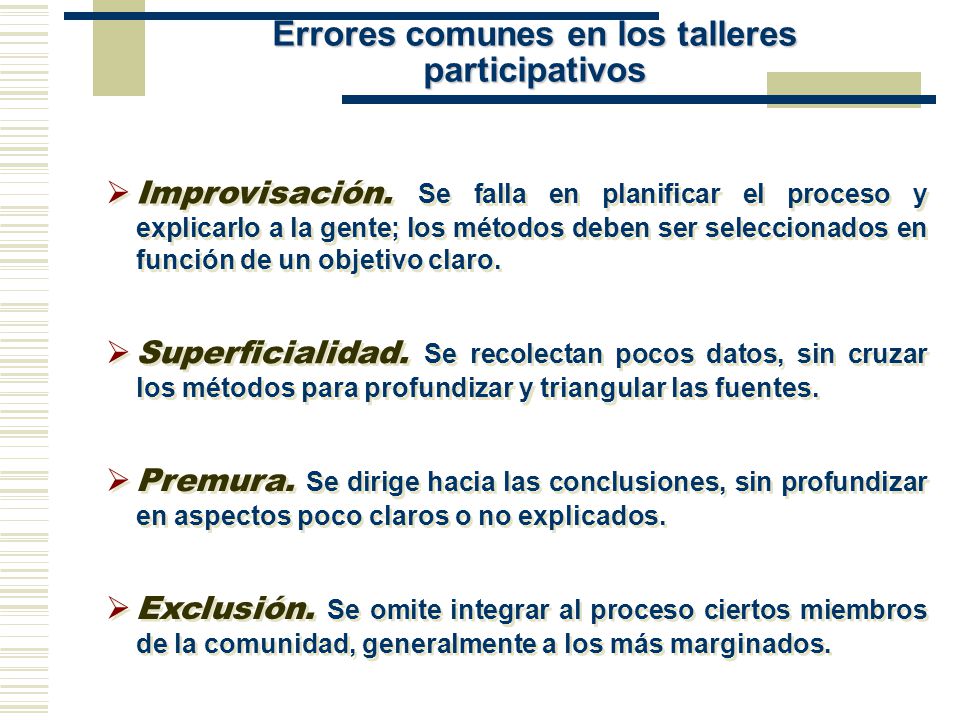 Errores comunes en los talleres participativos

➢ Improvisación. Se falla en planificar el proceso y explicarlo a la gente; los métodos deben ser seleccionados en función de un objetivo claro.

➢ Superficialidad. Se recolectan pocos datos, sin cruzar los métodos para profundizar y triangular las fuentes.

➢ Premura. Se dirige hacia las conclusiones, sin profundizar en aspectos poco claros o no explicados.

➢ Exclusión. Se omite integrar al proceso ciertos miembros de la comunidad, generalmente a los más marginados.